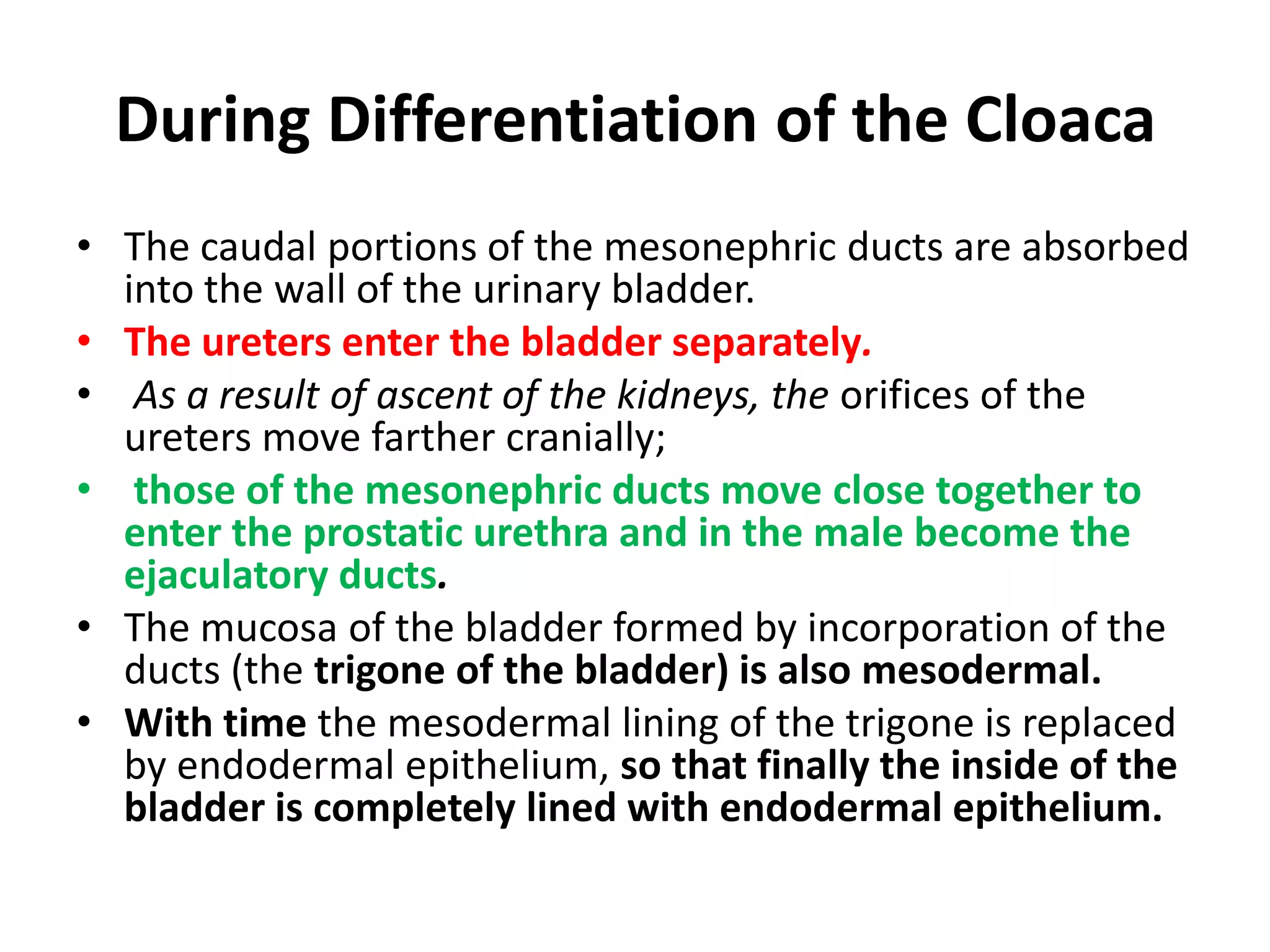 During Differentiation of the Cloaca

• The caudal portions of the mesonephric ducts are absorbed into the wall of the urinary bladder.
• The ureters enter the bladder separately.
• As a result of ascent of the kidneys, the orifices of the ureters move farther cranially;
• those of the mesonephric ducts move close together to enter the prostatic urethra and in the male become the ejaculatory ducts.
• The mucosa of the bladder formed by incorporation of the ducts (the trigone of the bladder) is also mesodermal.
• With time the mesodermal lining of the trigone is replaced by endodermal epithelium, so that finally the inside of the bladder is completely lined with endodermal epithelium.